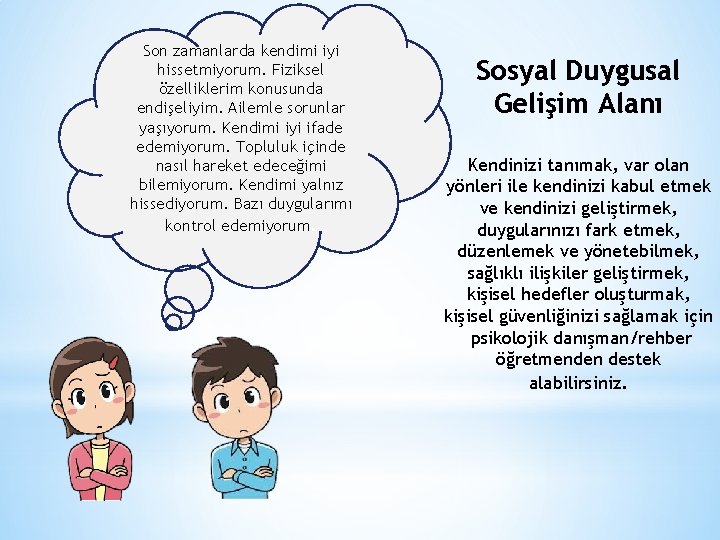 Son zamanlarda kendimi iyi hissetmiyorum. Fiziksel özelliklerim konusunda endişeliyim. Ailemle sorunlar yaşıyorum. Kendimi iyi ifade edemiyorum. Topluluk içinde nasıl hareket edeceğimi bilemiyorum. Kendimi yalnız hissediyorum. Bazı duygularımı kontrol edemiyorum

Sosyal Duygusal Gelişim Alanı

Kendinizi tanımak, var olan yönleri ile kendinizi kabul etmek ve kendinizi geliştirmek, duygularınızı fark etmek, düzenlemek ve yönetebilmek, sağlıklı ilişkiler geliştirmek, kişisel hedefler oluşturmak, kişisel güvenliğinizi sağlamak için psikolojik danışman/rehber öğretmenden destek alabilirsiniz.